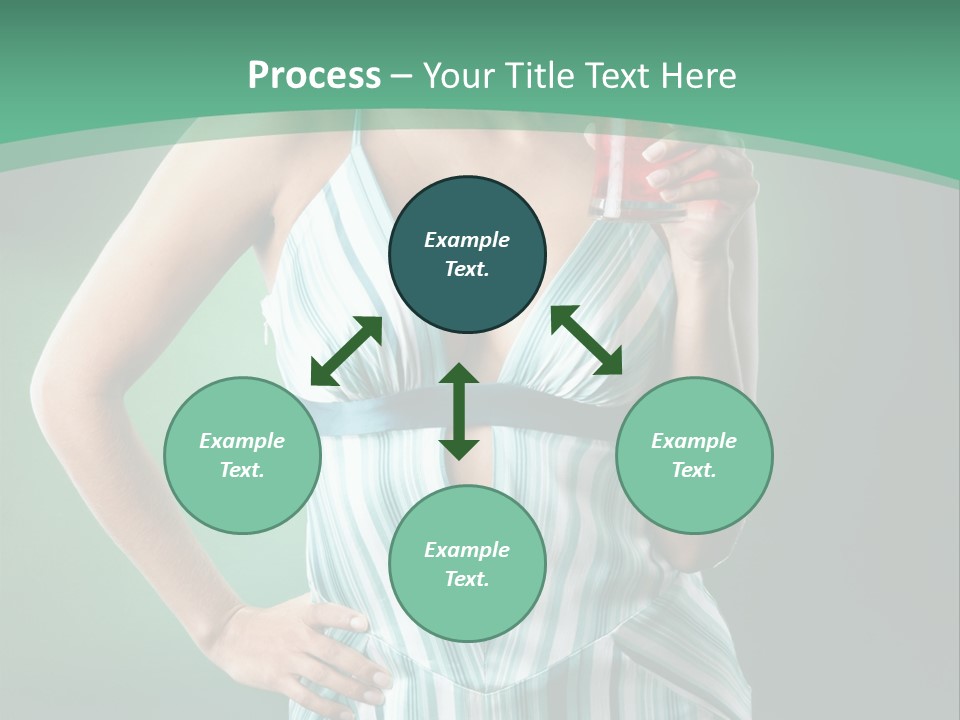 Process – Your Title Text Here

Example Text.

Example Text.

Example Text.

Example Text.